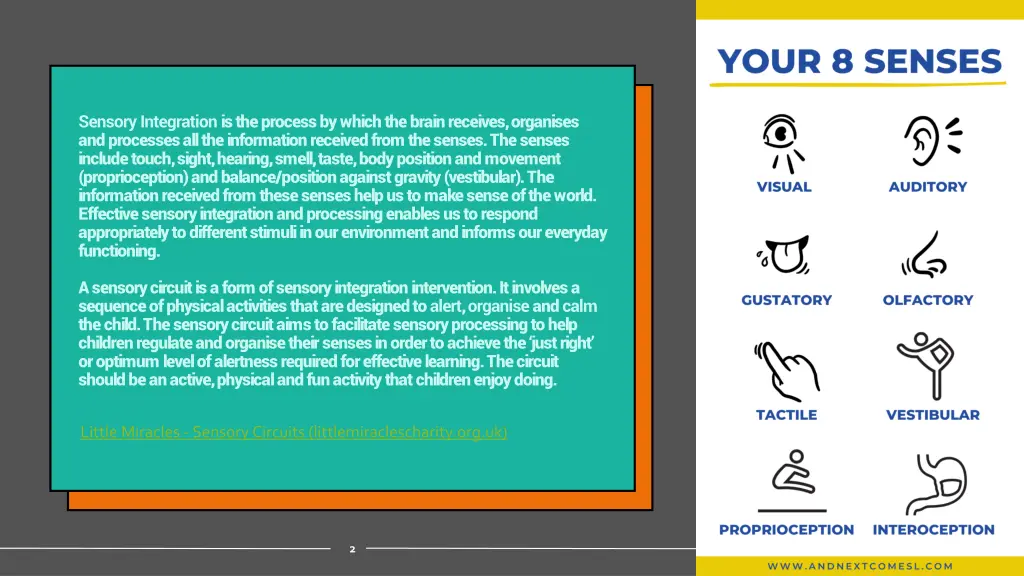 Sensory Integration is the process by which the brain receives, organises and processes all the information received from the senses. The senses include touch, sight, hearing, smell, taste, body position and movement (proprioception) and balance/position against gravity (vestibular). The information received from these senses help us to make sense of the world. Effective sensory integration and processing enables us to respond appropriately to different stimuli in our environment and informs our everyday functioning.

A sensory circuit is a form of sensory integration intervention. It involves a sequence of physical activities that are designed to alert, organise and calm the child. The sensory circuit aims to facilitate sensory processing to help children regulate and organise their senses in order to achieve the 'just right' or optimum level of alertness required for effective learning. The circuit should be an active, physical and fun activity that children enjoy doing.

Little Miracles - Sensory Circuits (littlemiraclescharity.org.uk)

2

YOUR 8 SENSES

VISUAL

AUDITORY

GUSTATORY

OLFACTORY

TACTILE

VESTIBULAR

PROPRIOCEPTION

INTEROCEPTION

WWW.ANDNEXTCOMESL.COM